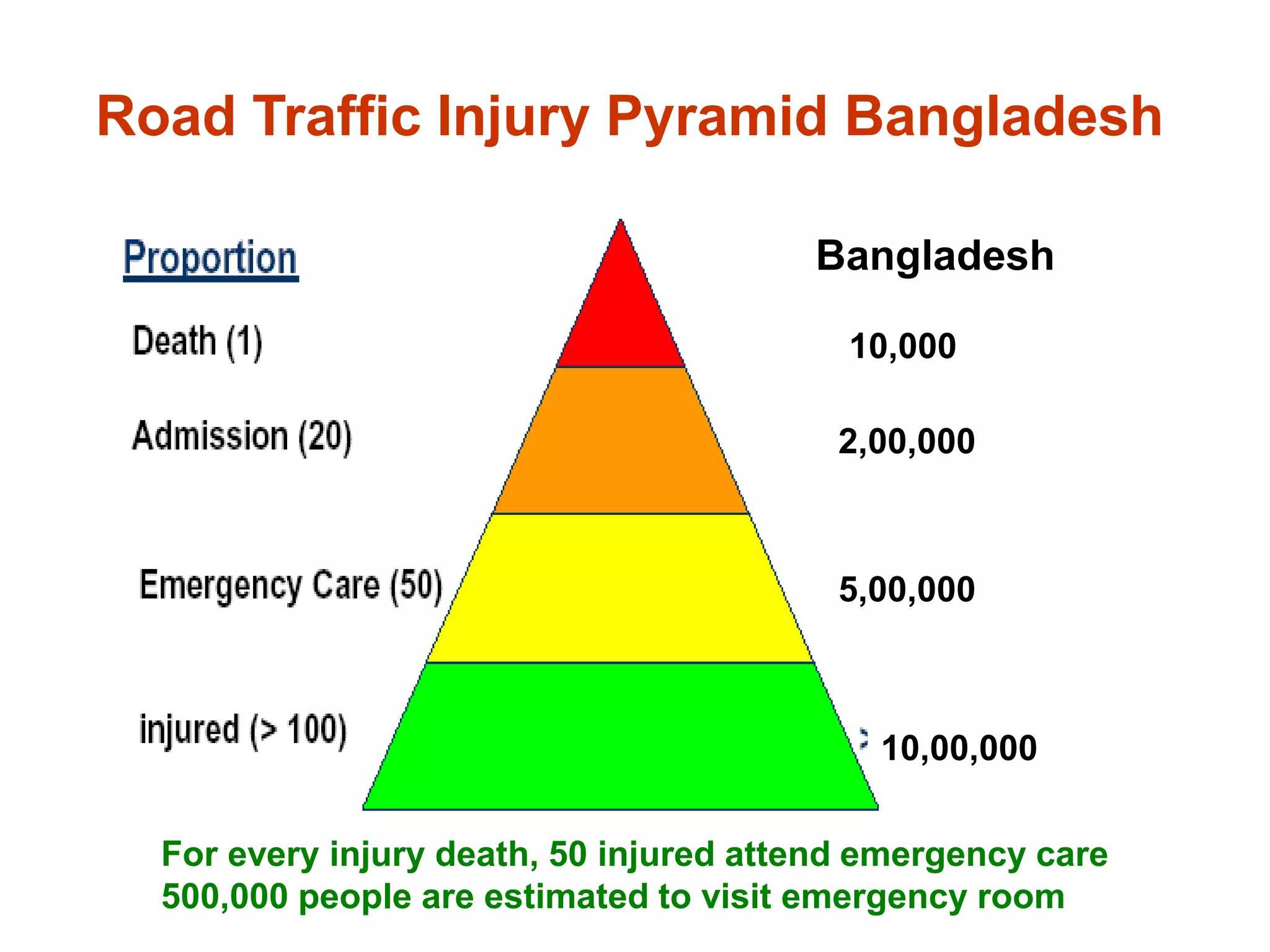 Road Traffic Injury Pyramid Bangladesh

Proportion

Death (1)

Admission (20)

Emergency Care (50)

injured (> 100)

Bangladesh

10,000

2,00,000

5,00,000

10,00,000

For every injury death, 50 injured attend emergency care
500,000 people are estimated to visit emergency room